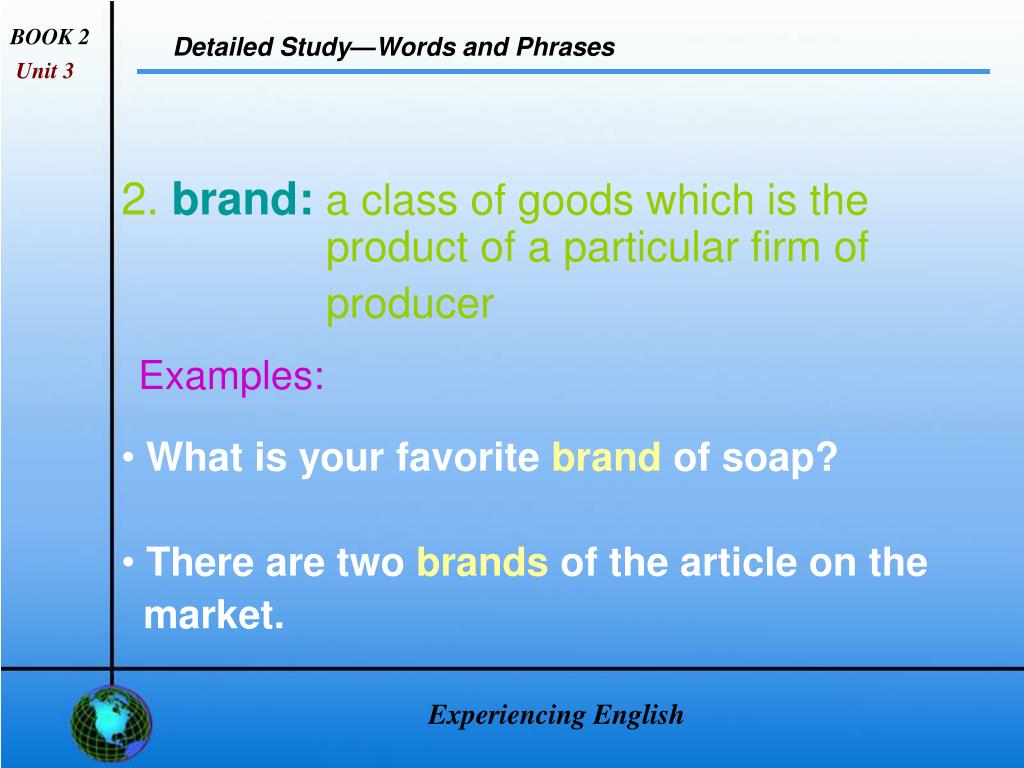 BOOK 2
Unit 3

Detailed Study—Words and Phrases

2. brand: a class of goods which is the product of a particular firm of producer

Examples:

• What is your favorite brand of soap?

• There are two brands of the article on the market.

Experiencing English